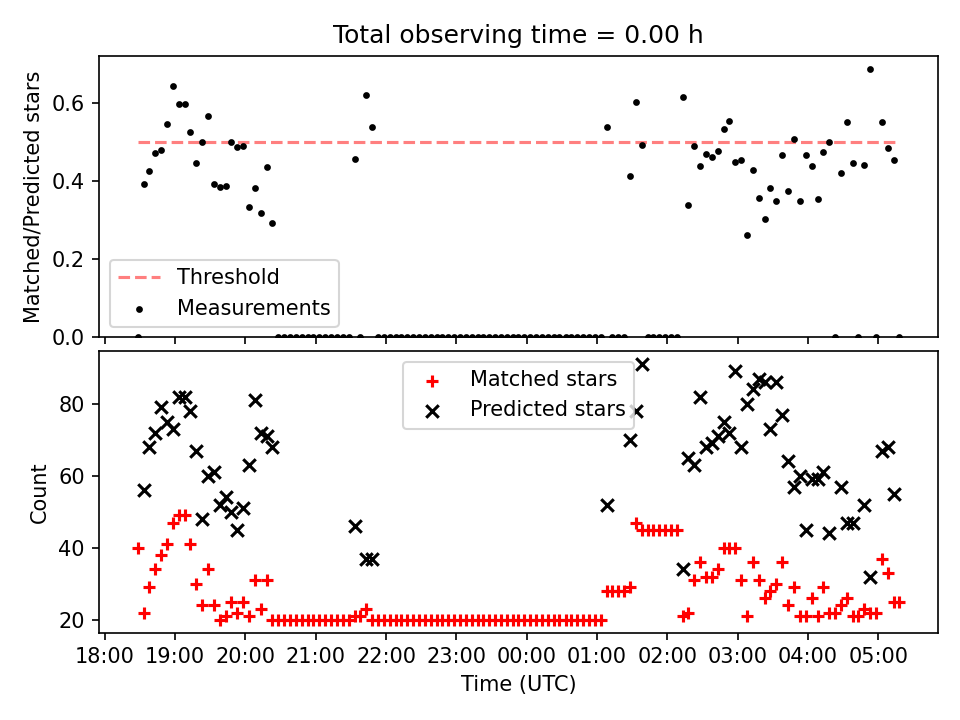 Total observing time = 0.00 h

Matched/Predicted stars

0.6
0.4
0.2
0.0

Threshold
Measurements

Matched stars
Predicted stars

Count

80
60
40
20

18:00 19:00 20:00 21:00 22:00 23:00 00:00 01:00 02:00 03:00 04:00 05:00

Time (UTC)